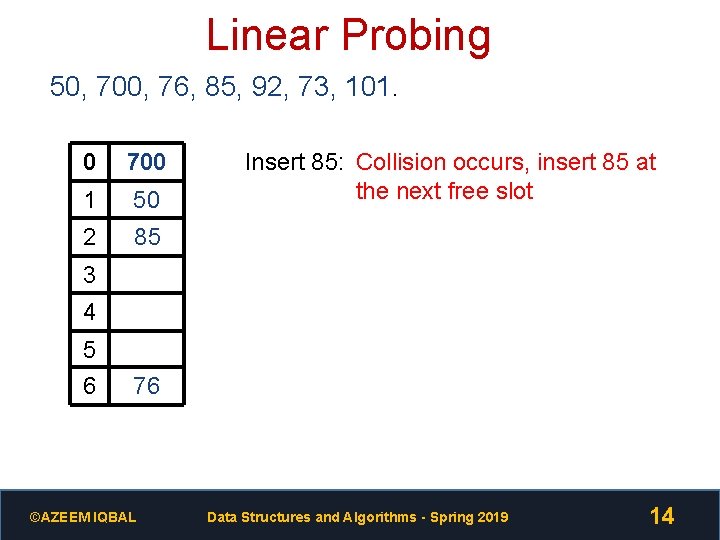 Linear Probing

50, 700, 76, 85, 92, 73, 101.

| 0 | 700 |
|---|---|
| 1 | 50 |
| 2 | 85 |
| 3 | |
| 4 | |
| 5 | |
| 6 | 76 |

Insert 85: Collision occurs, insert 85 at the next free slot

©AZEEM IQBAL

Data Structures and Algorithms - Spring 2019

14